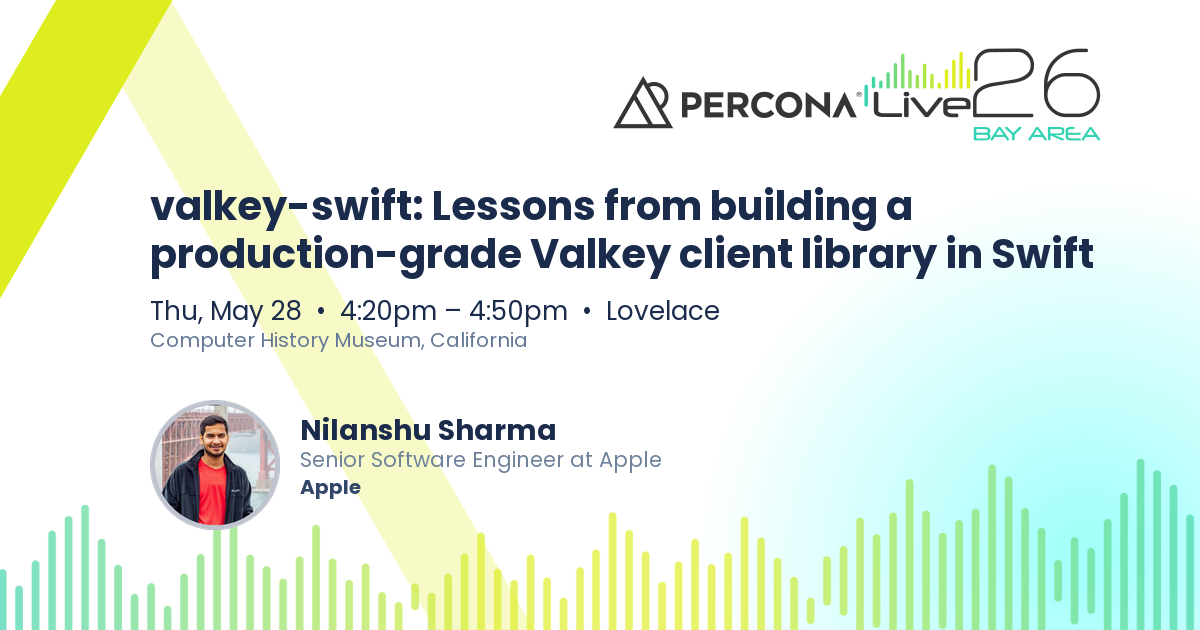 PERCONA® Live 26
BAY AREA

valkey-swift: Lessons from building a production-grade Valkey client library in Swift

Thu, May 28 • 4:20pm – 4:50pm • Lovelace
Computer History Museum, California

Nilanshu Sharma
Senior Software Engineer at Apple
Apple